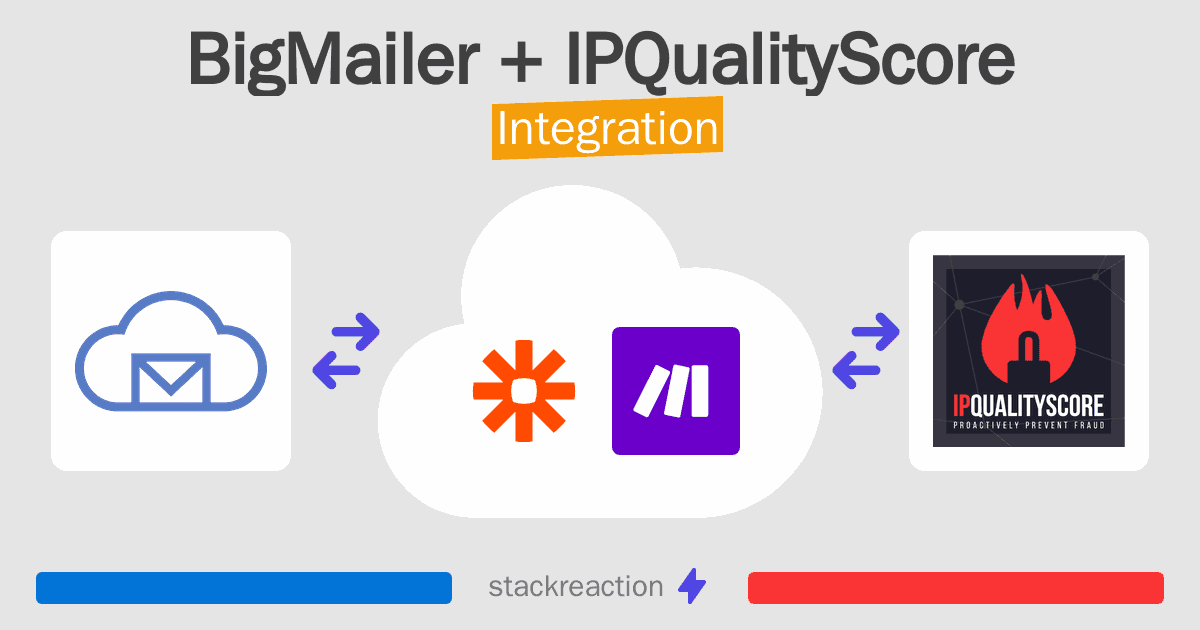 BigMailer + IPQualityScore
Integration

IPQUALITYSCORE
PROACTIVELY PREVENT FRAUD

stackreaction